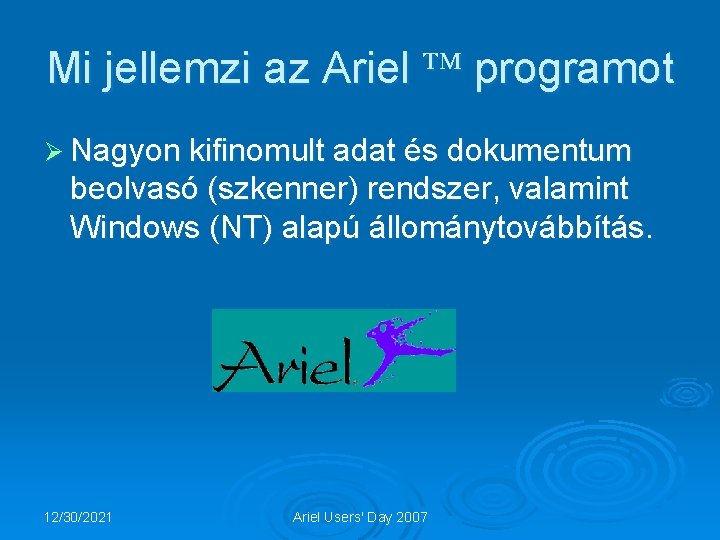 Mi jellemzi az Ariel ™ programot

➢ Nagyon kifinomult adat és dokumentum beolvasó (szkenner) rendszer, valamint Windows (NT) alapú állománytovábbítás.

Ariel

12/30/2021

Ariel Users' Day 2007